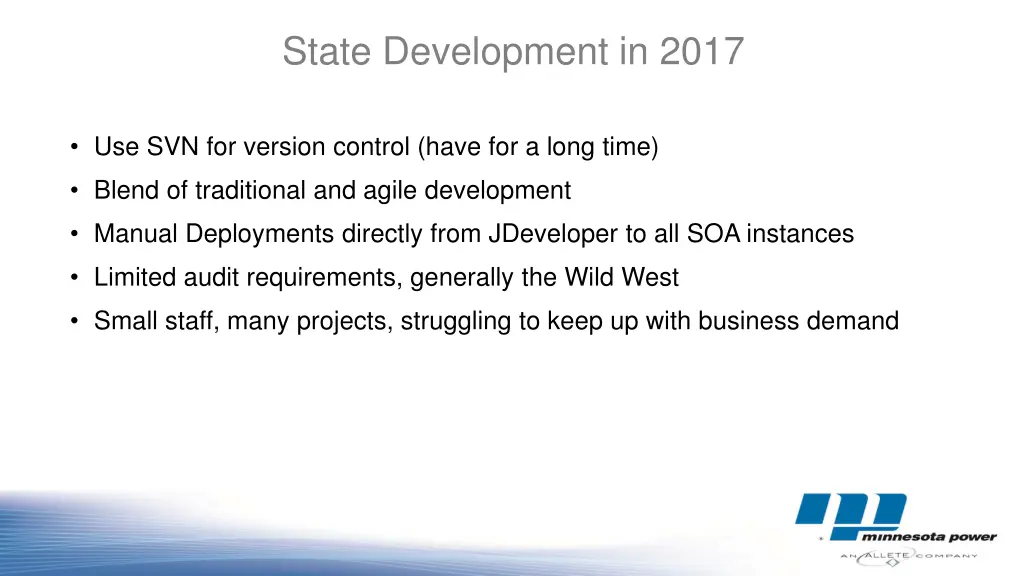 State Development in 2017

• Use SVN for version control (have for a long time)
• Blend of traditional and agile development
• Manual Deployments directly from JDeveloper to all SOA instances
• Limited audit requirements, generally the Wild West
• Small staff, many projects, struggling to keep up with business demand

minnesota power
AN ALLETE COMPANY